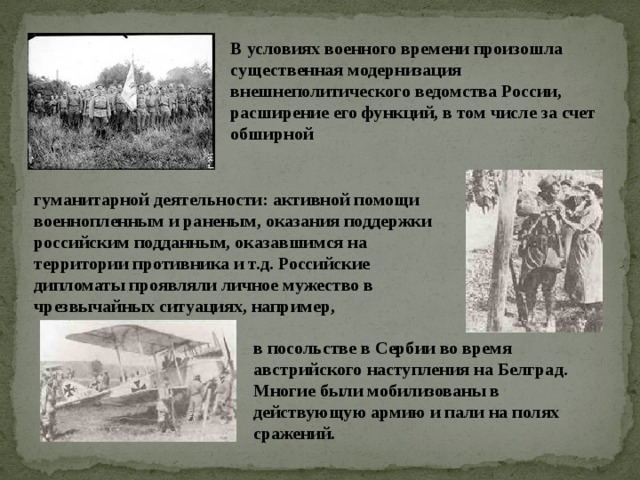 В условиях военного времени произошла существенная модернизация внешнеполитического ведомства России, расширение его функций, в том числе за счет обширной

гуманитарной деятельности: активной помощи военнопленным и раненым, оказания поддержки российским подданным, оказавшимся на территории противника и т.д. Российские дипломаты проявляли личное мужество в чрезвычайных ситуациях, например,

в посольстве в Сербии во время австрийского наступления на Белград. Многие были мобилизованы в действующую армию и пали на полях сражений.